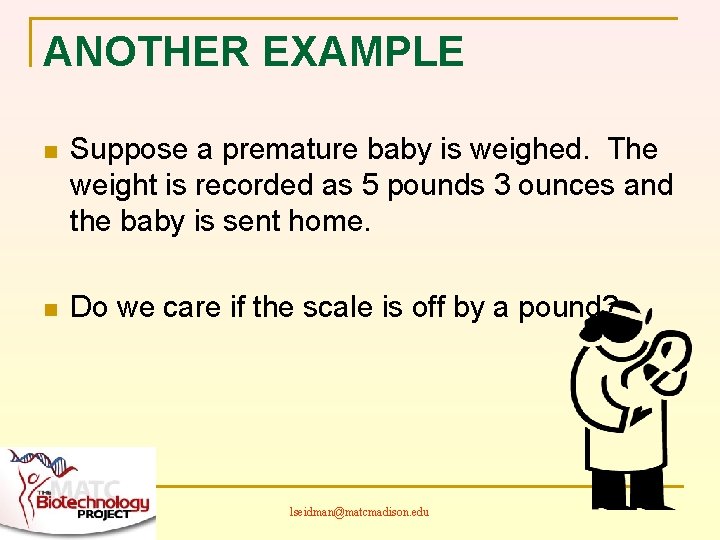 ANOTHER EXAMPLE

Suppose a premature baby is weighed. The weight is recorded as 5 pounds 3 ounces and the baby is sent home.

Do we care if the scale is off by a pound?

MATC
THE Biotechnology PROJECT

lseidman@matcmadison.edu